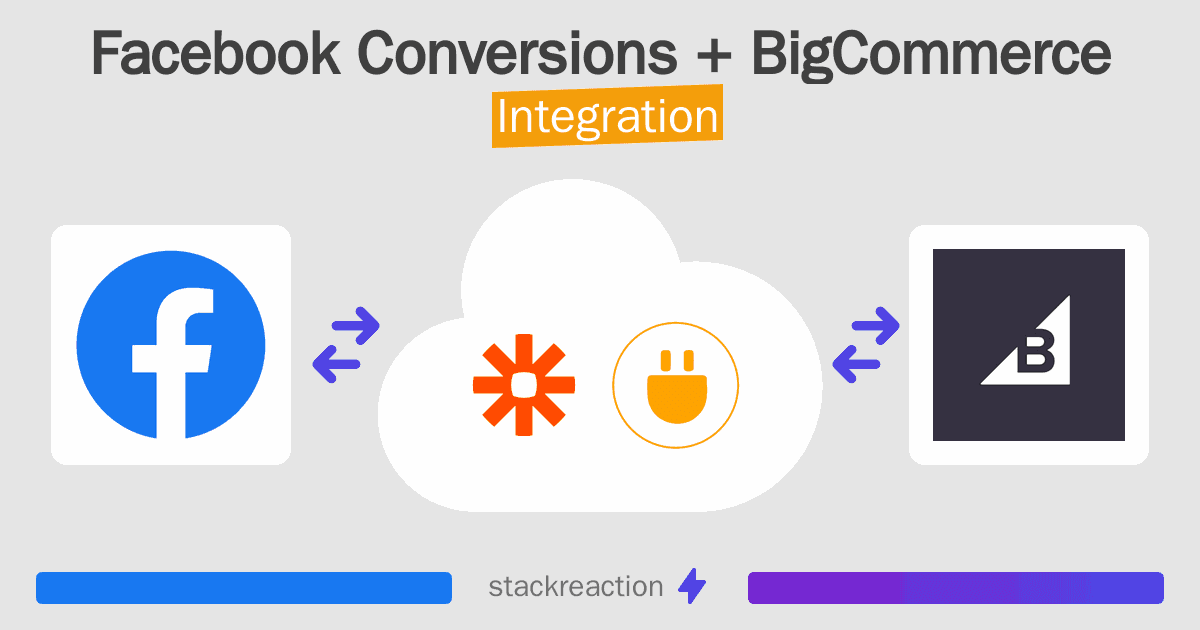 Facebook Conversions + BigCommerce
Integration

stackreaction